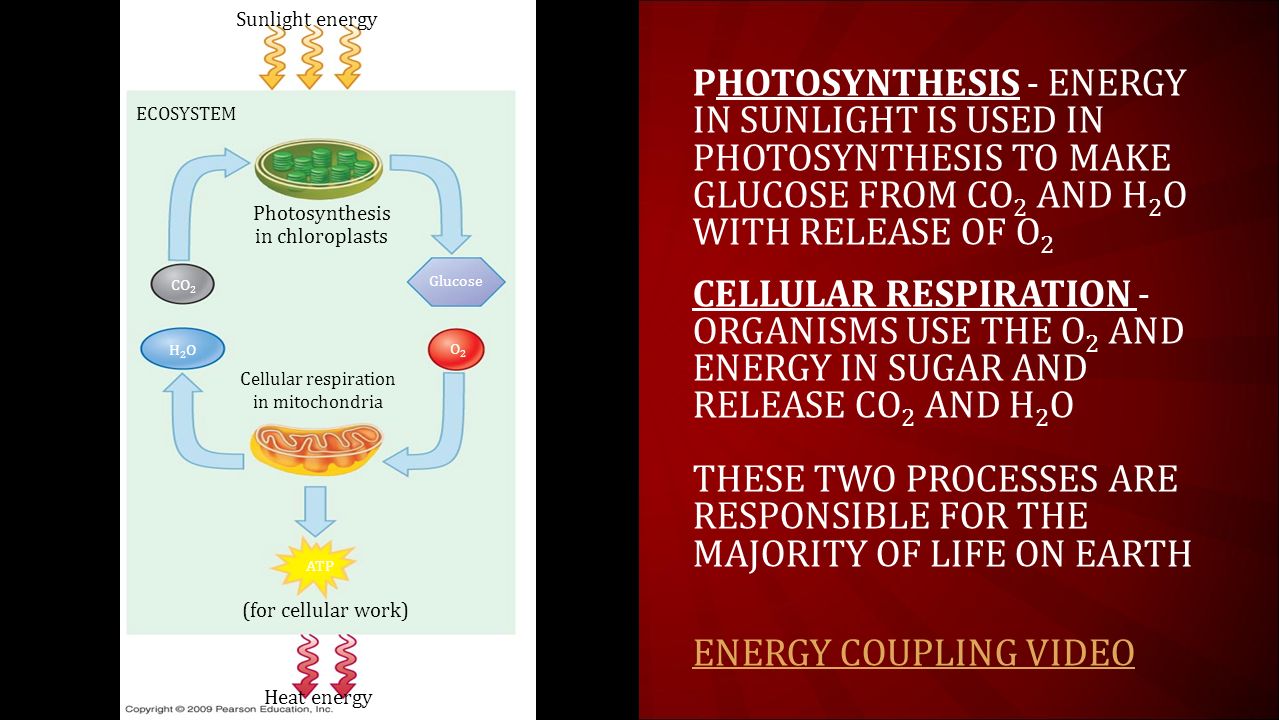 Sunlight energy

ECOSYSTEM

Photosynthesis in chloroplasts

$CO_2$

Glucose

$H_2O$

$O_2$

Cellular respiration in mitochondria

ATP

(for cellular work)

Heat energy

Copyright © 2009 Pearson Education, Inc.

PHOTOSYNTHESIS - ENERGY IN SUNLIGHT IS USED IN PHOTOSYNTHESIS TO MAKE GLUCOSE FROM $CO_2$ AND $H_2O$ WITH RELEASE OF $O_2$

CELLULAR RESPIRATION - ORGANISMS USE THE $O_2$ AND ENERGY IN SUGAR AND RELEASE $CO_2$ AND $H_2O$

THESE TWO PROCESSES ARE RESPONSIBLE FOR THE MAJORITY OF LIFE ON EARTH

ENERGY COUPLING VIDEO